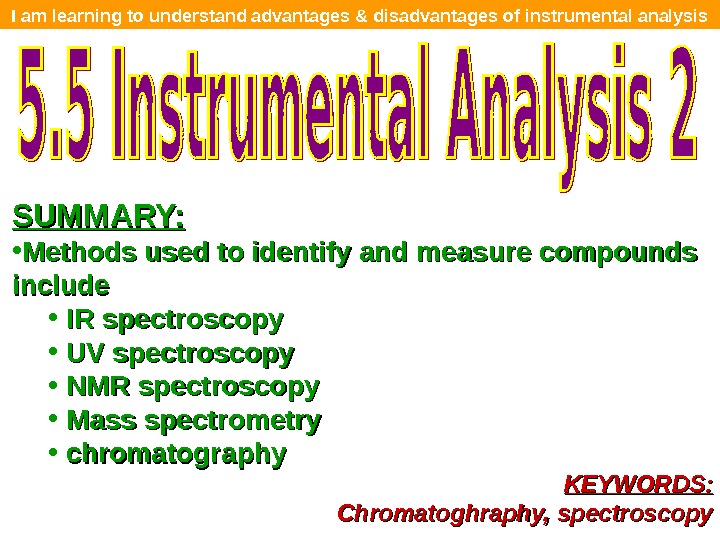 I am learning to understand advantages & disadvantages of instrumental analysis

5.5 Instrumental Analysis 2

SUMMARY:

•Methods used to identify and measure compounds include

• IR spectroscopy
• UV spectroscopy
• NMR spectroscopy
• Mass spectrometry
• chromatography

KEYWORDS:
Chromatoghraphy, spectroscopy